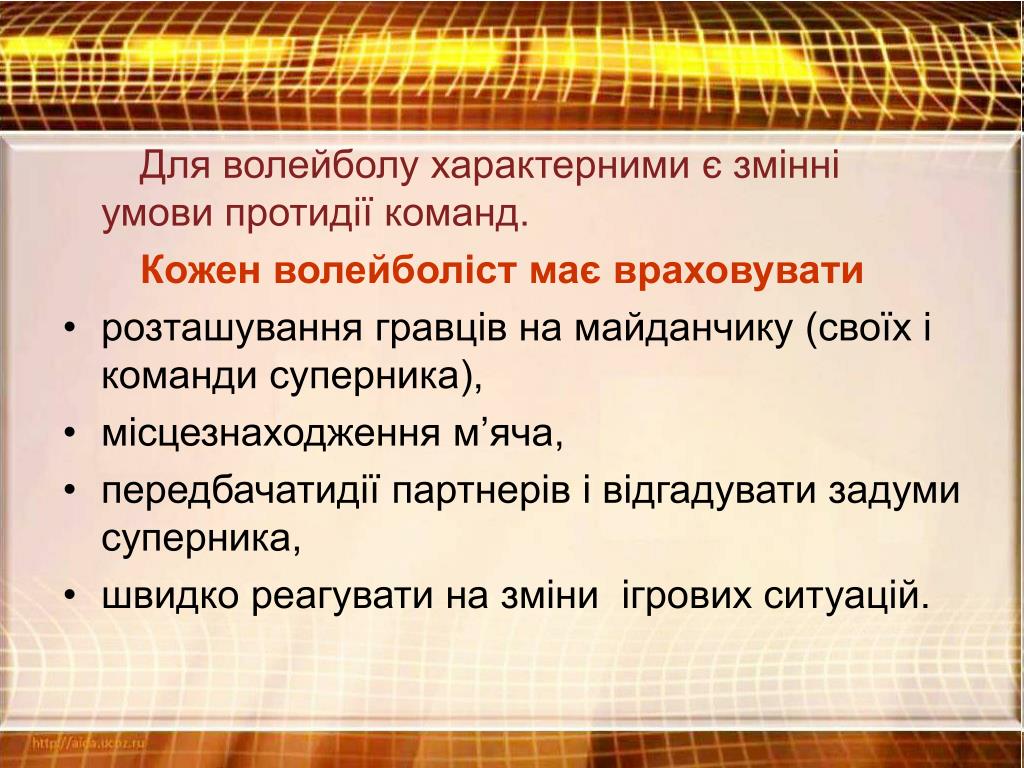 Для волейболу характерними є змінні умови протидії команд.

Кожен волейболіст має враховувати

• розташування гравців на майданчику (своїх і команди суперника),
• місцезнаходження м’яча,
• передбачатидії партнерів і відгадувати задуми суперника,
• швидко реагувати на зміни ігрових ситуацій.

http://aida.ucoz.ru